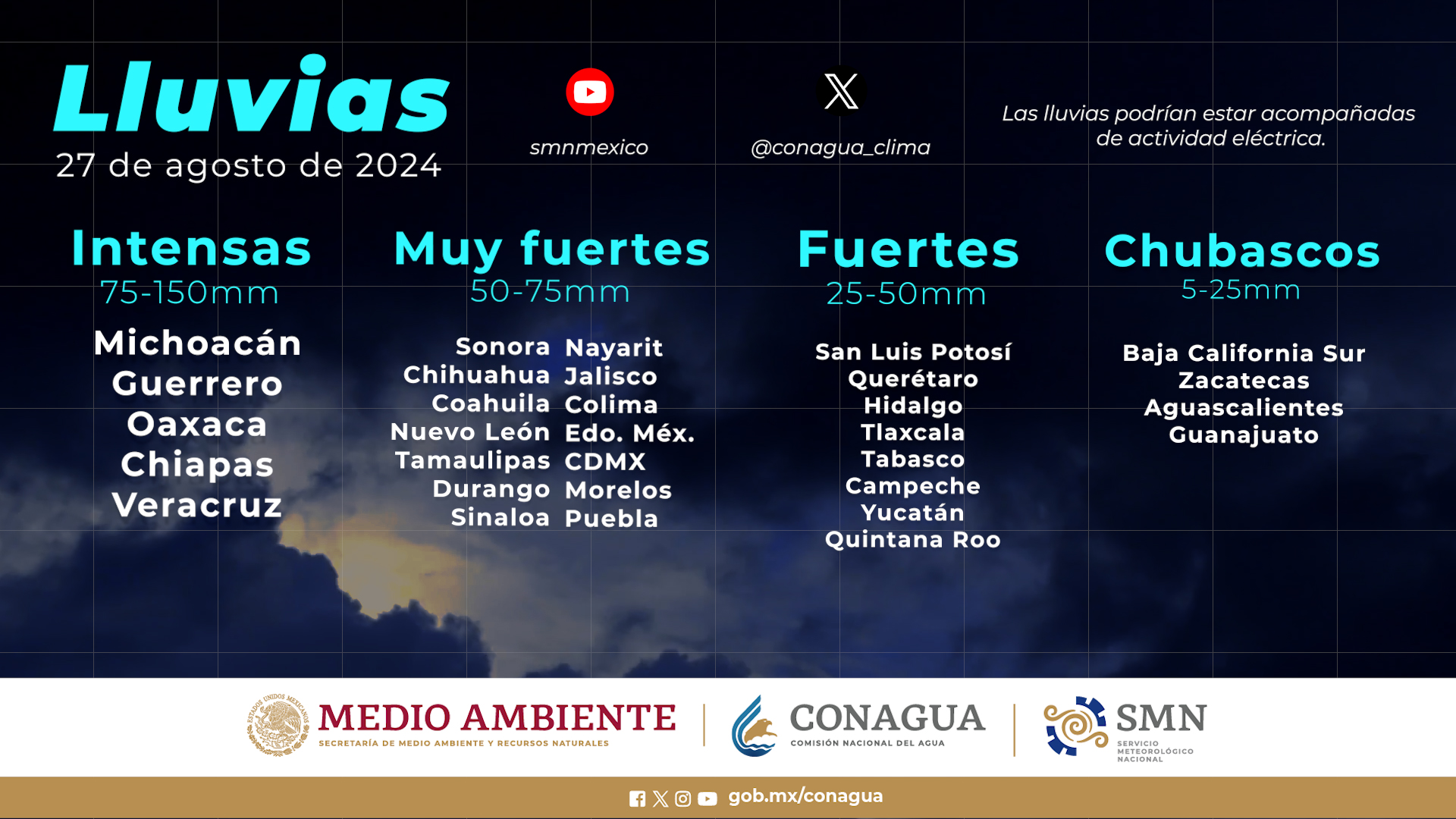 Lluvias
27 de agosto de 2024

smnmexico

@conagua_clima

Las lluvias podrían estar acompañadas de actividad eléctrica.

Intensas
75-150mm

Michoacán
Guerrero
Oaxaca
Chiapas
Veracruz

Muy fuertes
50-75mm

Sonora
Chihuahua
Coahuila
Nuevo León
Tamaulipas
Durango
Sinaloa

Nayarit
Jalisco
Colima
Edo. Méx.
CDMX
Morelos
Puebla

Fuertes
25-50mm

San Luis Potosí
Querétaro
Hidalgo
Tlaxcala
Tabasco
Campeche
Yucatán
Quintana Roo

Chubascos
5-25mm

Baja California Sur
Zacatecas
Aguascalientes
Guanajuato

ESTADOS UNIDOS MEXICANOS
MEDIO AMBIENTE
SECRETARÍA DE MEDIO AMBIENTE Y RECURSOS NATURALES

CONAGUA
COMISIÓN NACIONAL DEL AGUA

SMN
SERVICIO METEOROLÓGICO NACIONAL

gob.mx/conagua